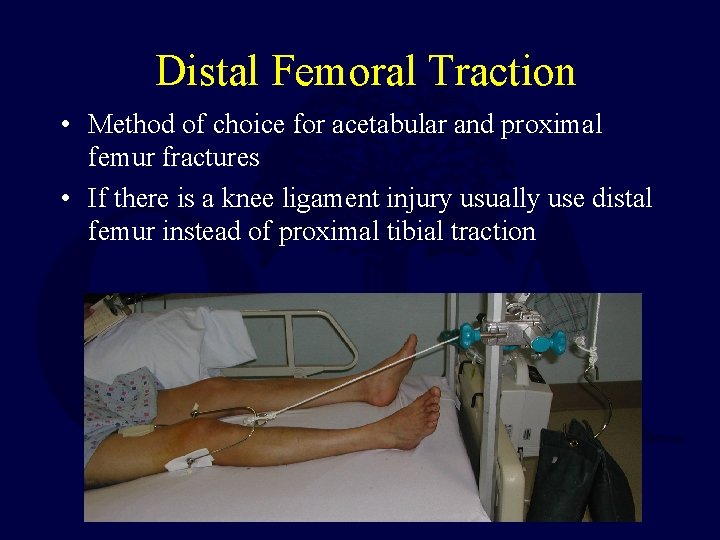 Distal Femoral Traction

• Method of choice for acetabular and proximal femur fractures

• If there is a knee ligament injury usually use distal femur instead of proximal tibial traction